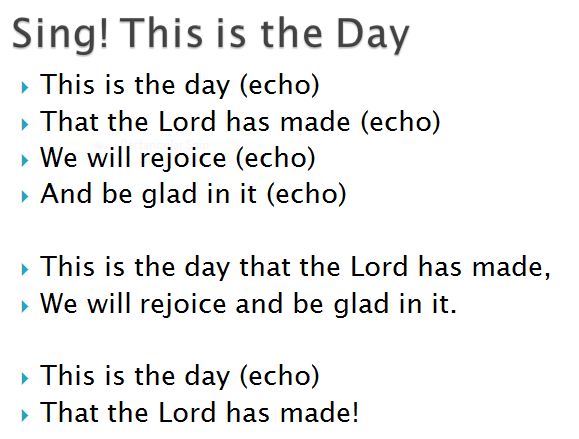 Sing! This is the Day

This is the day (echo)
That the Lord has made (echo)
We will rejoice (echo)
And be glad in it (echo)

This is the day that the Lord has made,
We will rejoice and be glad in it.

This is the day (echo)
That the Lord has made!